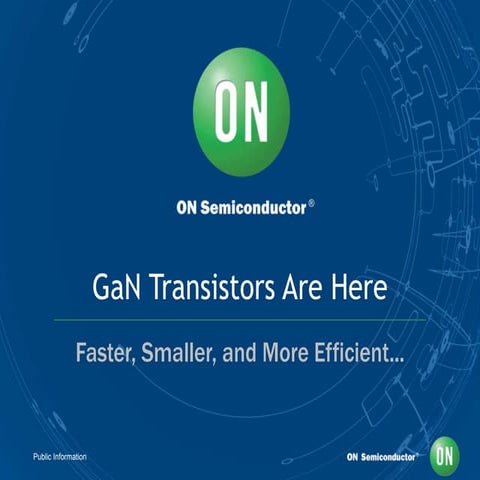 ON

ON Semiconductor®

GaN Transistors Are Here

Faster, Smaller, and More Efficient...

Public Information

ON Semiconductor®

ON